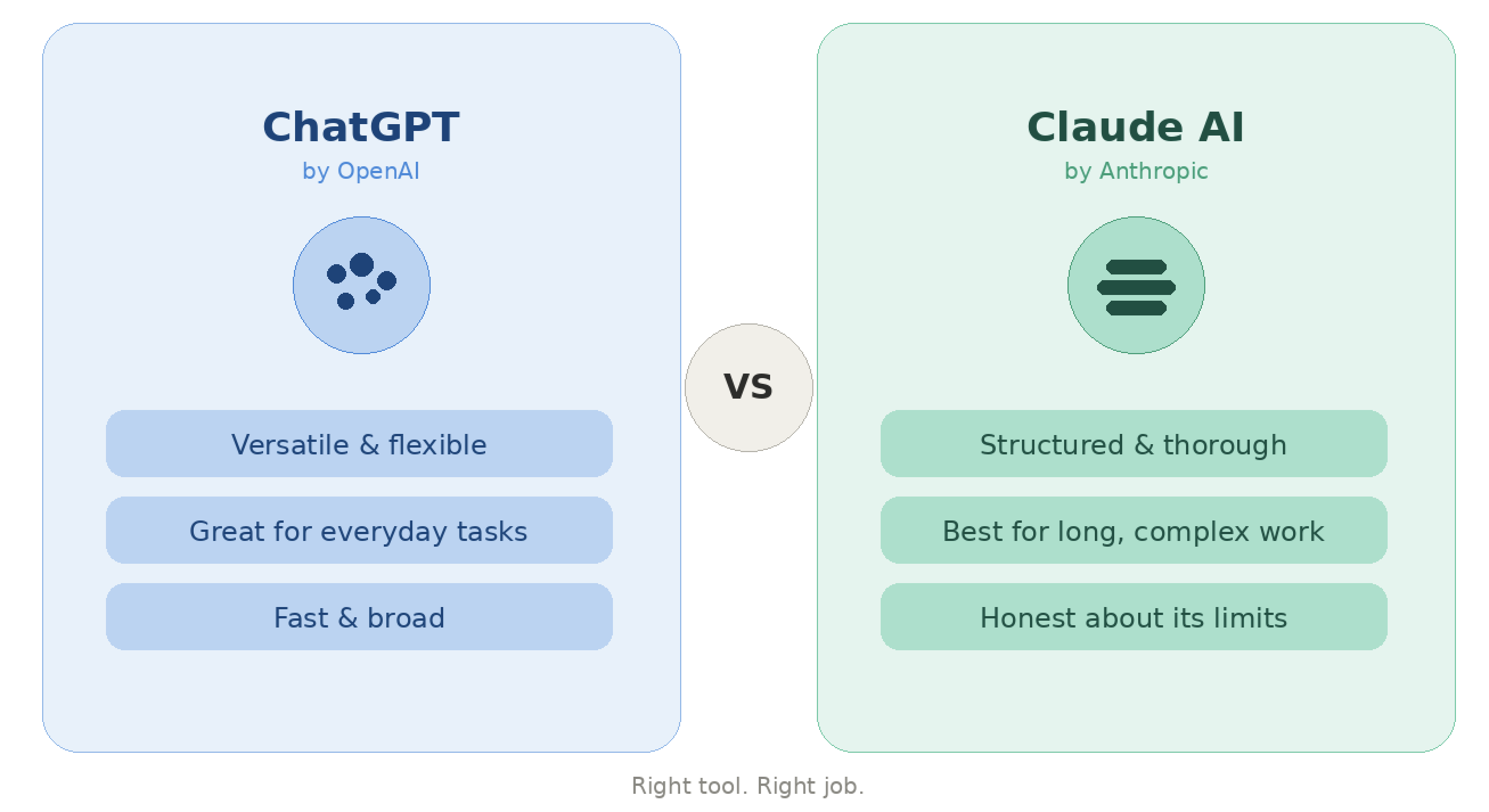 ChatGPT
by OpenAI

Versatile & flexible

Great for everyday tasks

Fast & broad

VS

Claude AI
by Anthropic

Structured & thorough

Best for long, complex work

Honest about its limits

Right tool. Right job.